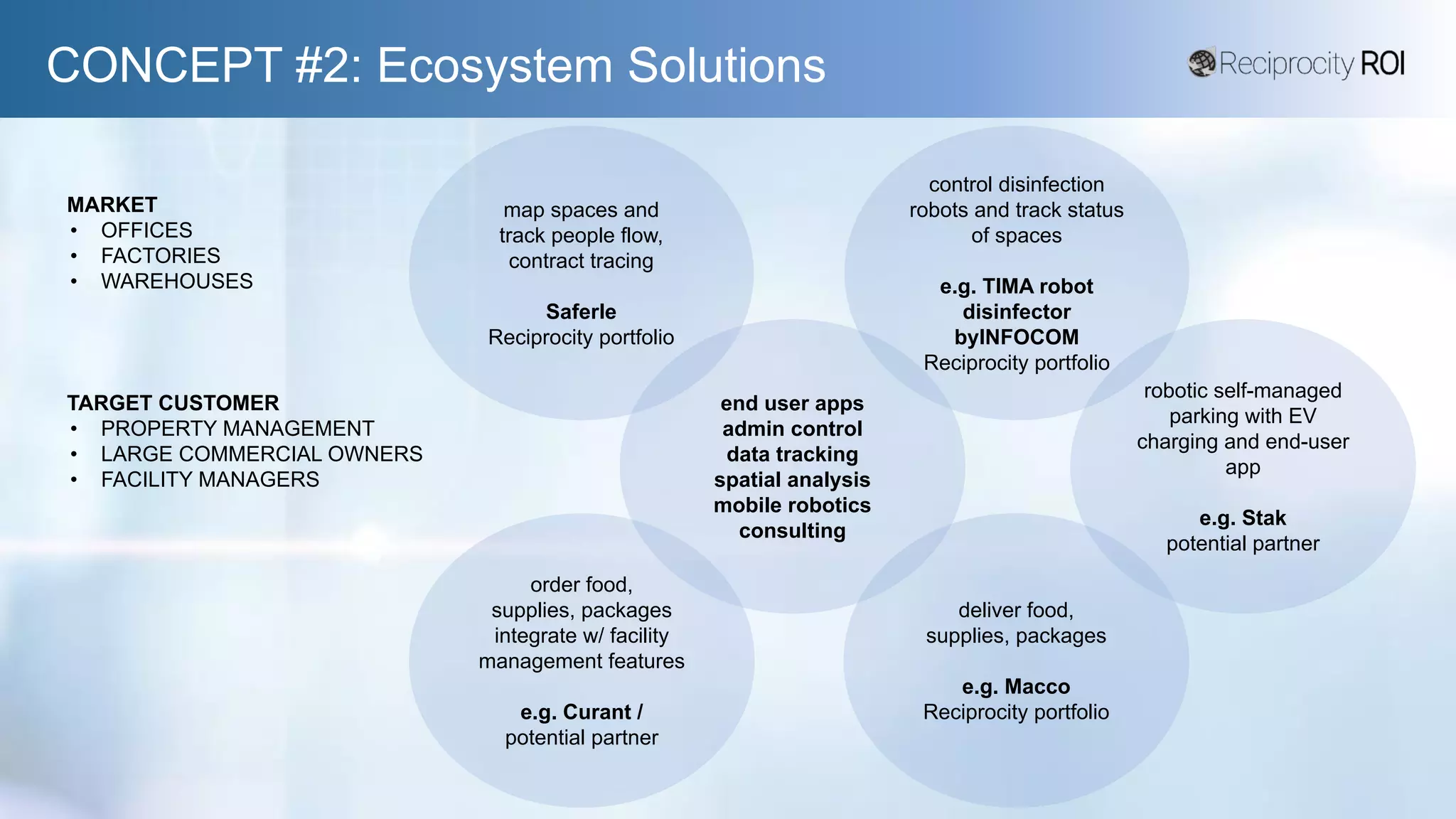 CONCEPT #2: Ecosystem Solutions

Reciprocity ROI

MARKET
• OFFICES
• FACTORIES
• WAREHOUSES

TARGET CUSTOMER
• PROPERTY MANAGEMENT
• LARGE COMMERCIAL OWNERS
• FACILITY MANAGERS

map spaces and track people flow, contract tracing

Saferle
Reciprocity portfolio

control disinfection robots and track status of spaces

e.g. TIMA robot disinfector byINFOCOM
Reciprocity portfolio

end user apps
admin control
data tracking
spatial analysis
mobile robotics
consulting

robotic self-managed parking with EV charging and end-user app

e.g. Stak
potential partner

order food, supplies, packages integrate w/ facility management features

e.g. Curant /
potential partner

deliver food, supplies, packages

e.g. Macco
Reciprocity portfolio